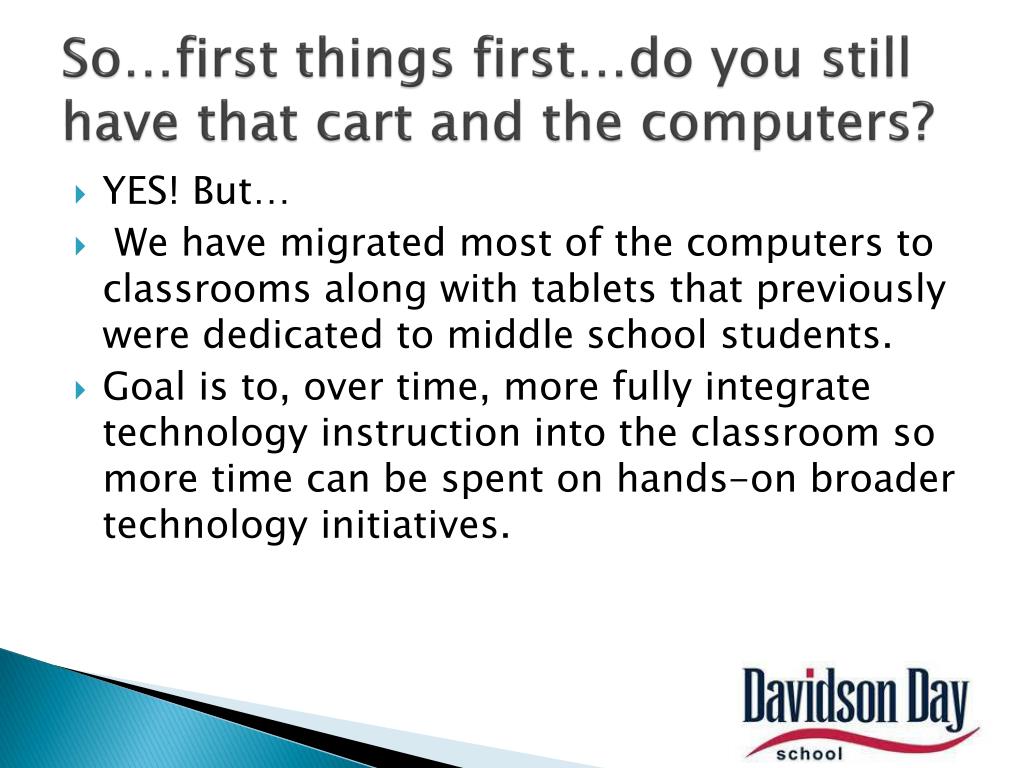 So…first things first…do you still have that cart and the computers?

YES! But…

We have migrated most of the computers to classrooms along with tablets that previously were dedicated to middle school students.

Goal is to, over time, more fully integrate technology instruction into the classroom so more time can be spent on hands-on broader technology initiatives.

Davidson Day
school